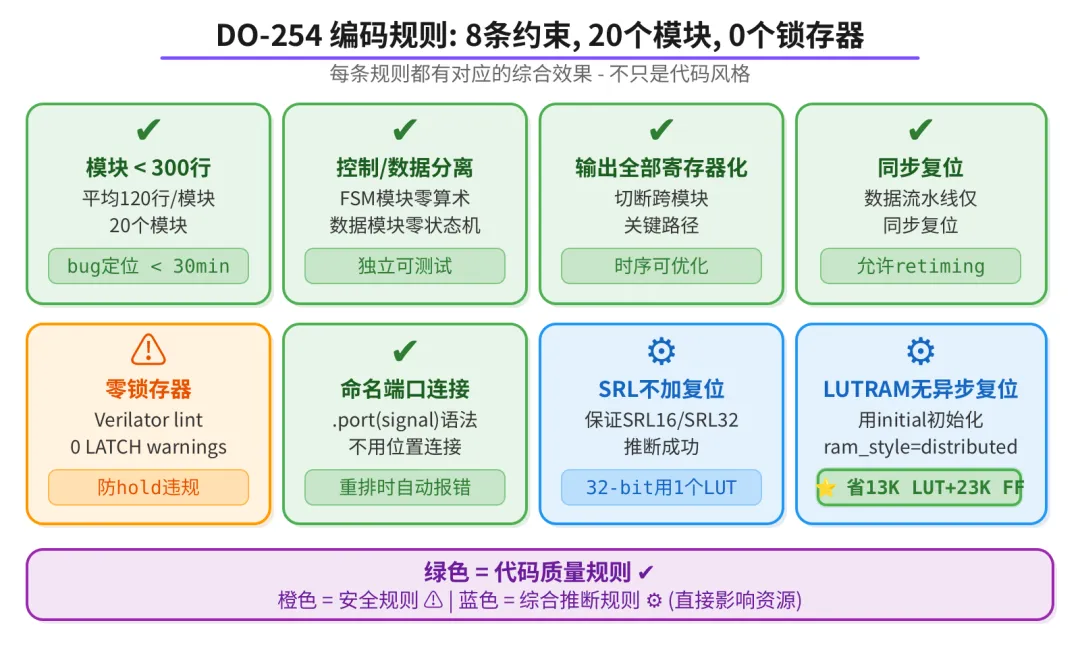 DO-254 编码规则: 8条约束, 20个模块, 0个锁存器

每条规则都有对应的综合效果 - 不只是代码风格

✔
模块 < 300行
平均120行/模块
20个模块
bug定位 < 30min

✔
控制/数据分离
FSM模块零算术
数据模块零状态机
独立可测试

✔
输出全部寄存器化
切断跨模块
关键路径
时序可优化

✔
同步复位
数据流水线仅
同步复位
允许retiming

⚠
零锁存器
Verilator lint
0 LATCH warnings
防hold违规

✔
命名端口连接
.port(signal)语法
不用位置连接
重排时自动报错

⚙
SRL不加复位
保证SRL16/SRL32
推断成功
32-bit用1个LUT

⚙
LUTRAM无异步复位
用initial初始化
ram_style=distributed
⭐ 省13K LUT+23K FF

绿色 = 代码质量规则 ✔
橙色 = 安全规则 ⚠ | 蓝色 = 综合推断规则 ⚙ (直接影响资源)